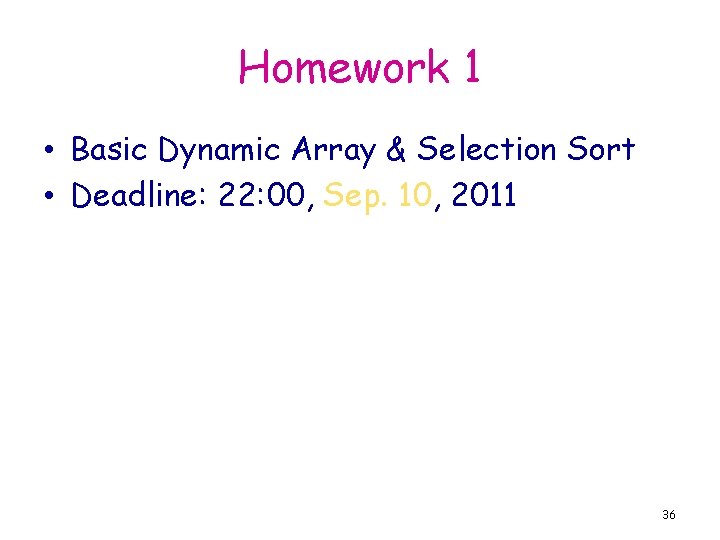 Homework 1

• Basic Dynamic Array & Selection Sort
• Deadline: 22:00, Sep. 10, 2011

36